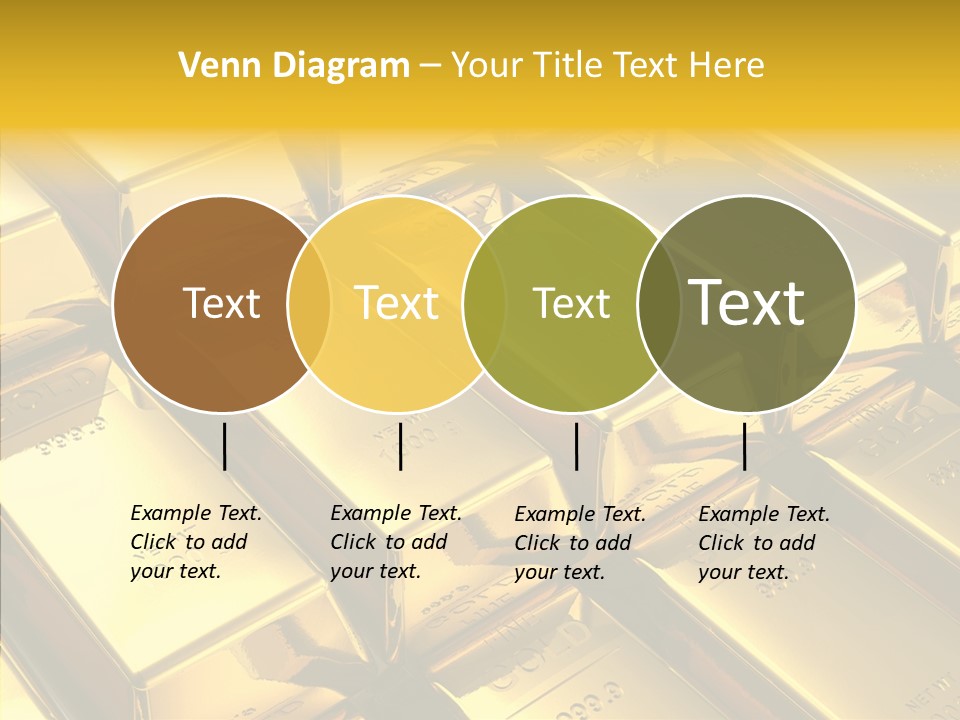 Venn Diagram – Your Title Text Here

Text

Text

Text

Text

Example Text. Click to add your text.

Example Text. Click to add your text.

Example Text. Click to add your text.

Example Text. Click to add your text.